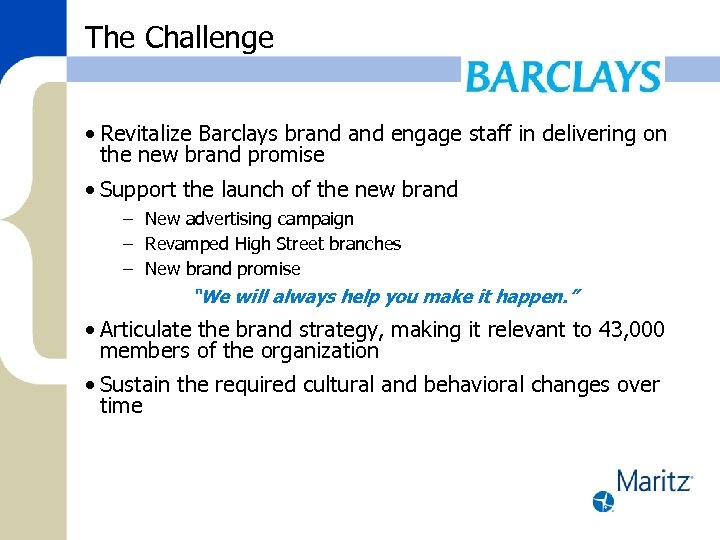 The Challenge

BARCLAYS

• Revitalize Barclays brand and engage staff in delivering on the new brand promise

• Support the launch of the new brand
– New advertising campaign
– Revamped High Street branches
– New brand promise

"We will always help you make it happen."

• Articulate the brand strategy, making it relevant to 43,000 members of the organization

• Sustain the required cultural and behavioral changes over time

Maritz